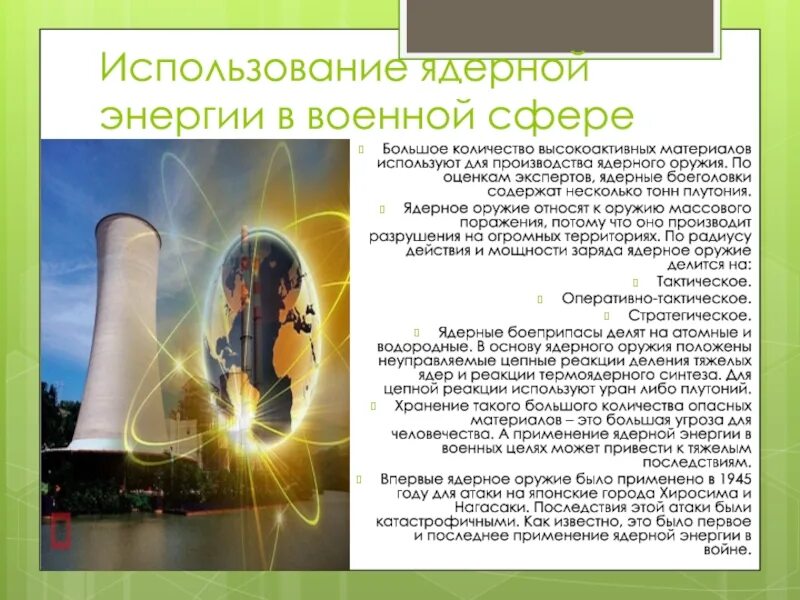 Использование ядерной энергии в военной сфере

Большое количество высокоактивных материалов используют для производства ядерного оружия. По оценкам экспертов, ядерные боеголовки содержат несколько тонн плутония.

Ядерное оружие относят к оружию массового поражения, потому что оно производит разрушения на огромных территориях. По радиусу действия и мощности заряда ядерное оружие делится на:

Тактическое.

Оперативно-тактическое.

Стратегическое.

Ядерные боеприпасы делят на атомные и водородные. В основу ядерного оружия положены неуправляемые цепные реакции деления тяжелых ядер и реакции термоядерного синтеза. Для цепной реакции используют уран либо плутоний.

Хранение такого большого количества опасных материалов – это большая угроза для человечества. А применение ядерной энергии в военных целях может привести к тяжелым последствиям.

Впервые ядерное оружие было применено в 1945 году для атаки на японские города Хиросима и Нагасаки. Последствия этой атаки были катастрофичными. Как известно, это было первое и последнее применение ядерной энергии в войне.